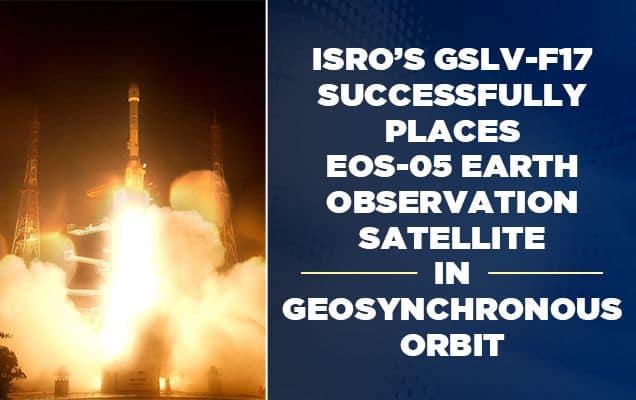 ISRO'S GSLV-F17 SUCCESSFULLY PLACES EOS-05 EARTH OBSERVATION SATELLITE IN GEOSYNCHRONOUS ORBIT